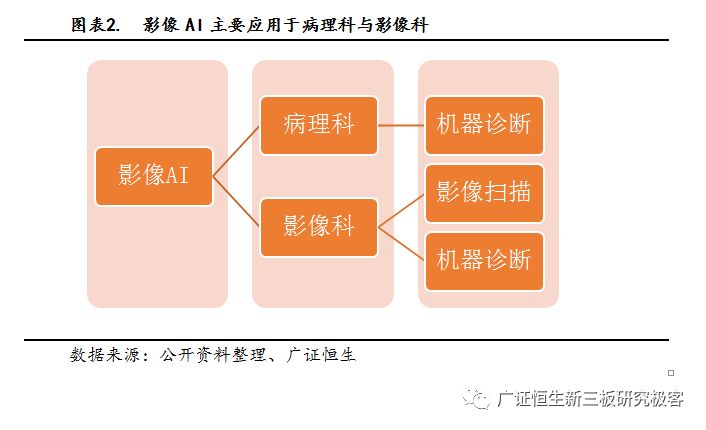 图表2. 影像 AI 主要应用于病理科与影像科

影像AI

病理科

影像科

机器诊断

影像扫描

机器诊断

数据来源：公开资料整理、广证恒生

广证恒生新三板研究极客